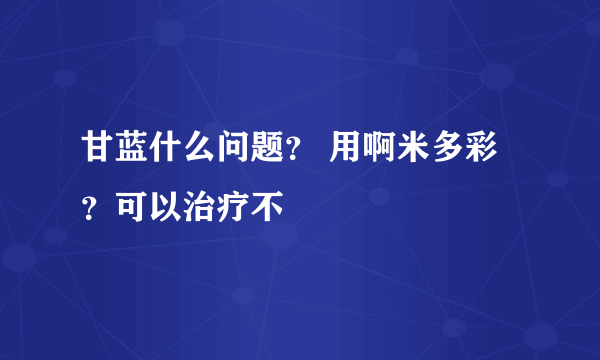 甘蓝什么问题？ 用啊米多彩？可以治疗不